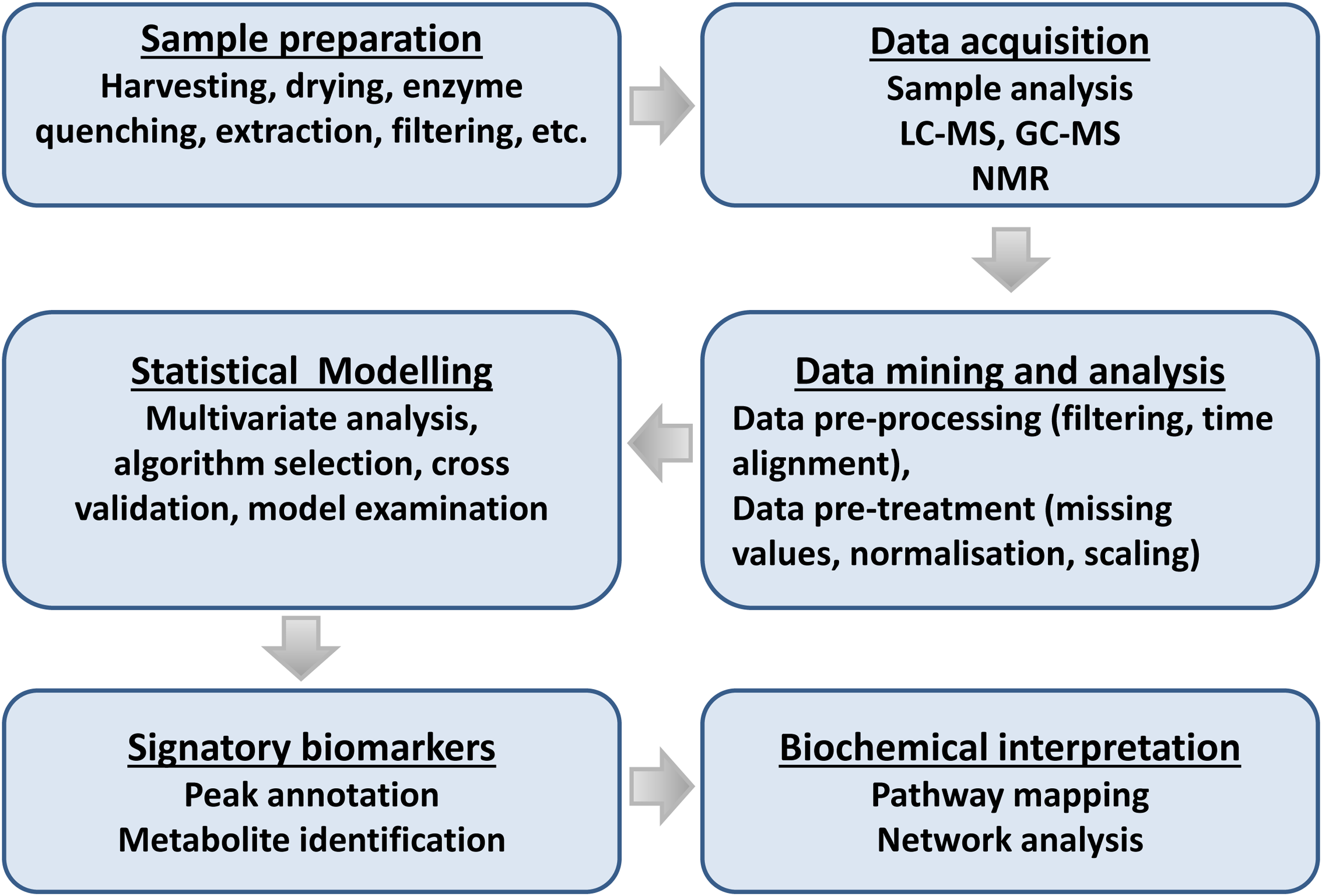 Sample preparation
Harvesting, drying, enzyme quenching, extraction, filtering, etc.

Data acquisition
Sample analysis
LC-MS, GC-MS
NMR

Data mining and analysis
Data pre-processing (filtering, time alignment),
Data pre-treatment (missing values, normalisation, scaling)

Statistical Modelling
Multivariate analysis, algorithm selection, cross validation, model examination

Signatory biomarkers
Peak annotation
Metabolite identification

Biochemical interpretation
Pathway mapping
Network analysis